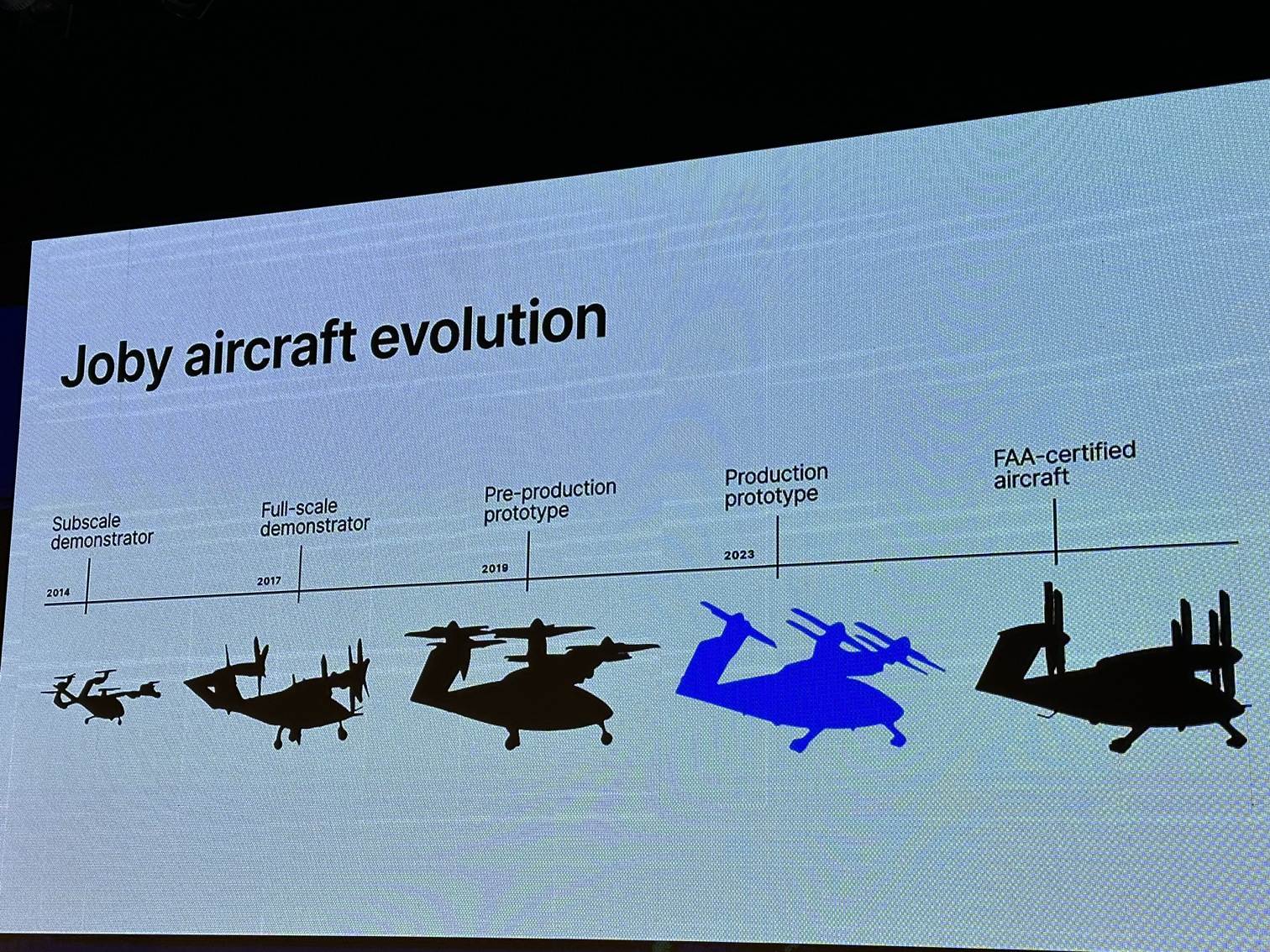 Joby aircraft evolution

Subscale demonstrator

2014

Full-scale demonstrator

2017

Pre-production prototype

2019

Production prototype

2023

FAA-certified aircraft